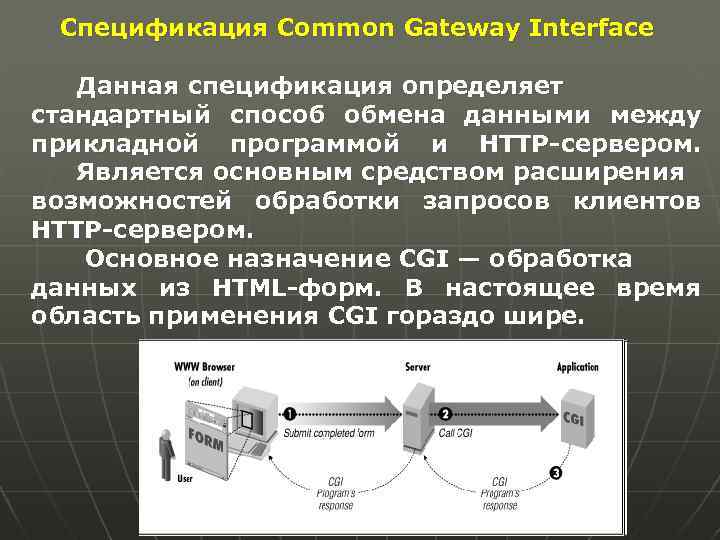 Спецификация Common Gateway Interface

Данная спецификация определяет стандартный способ обмена данными между прикладной программой и HTTP-сервером.

Является основным средством расширения возможностей обработки запросов клиентов HTTP-сервером.

Основное назначение CGI — обработка данных из HTML-форм. В настоящее время область применения CGI гораздо шире.

WWW Browser
(on client)
Server
Application
FORM
User
1 Submit completed form
2 Call CGI
CGI
3
CGI Program's response
CGI Program's response